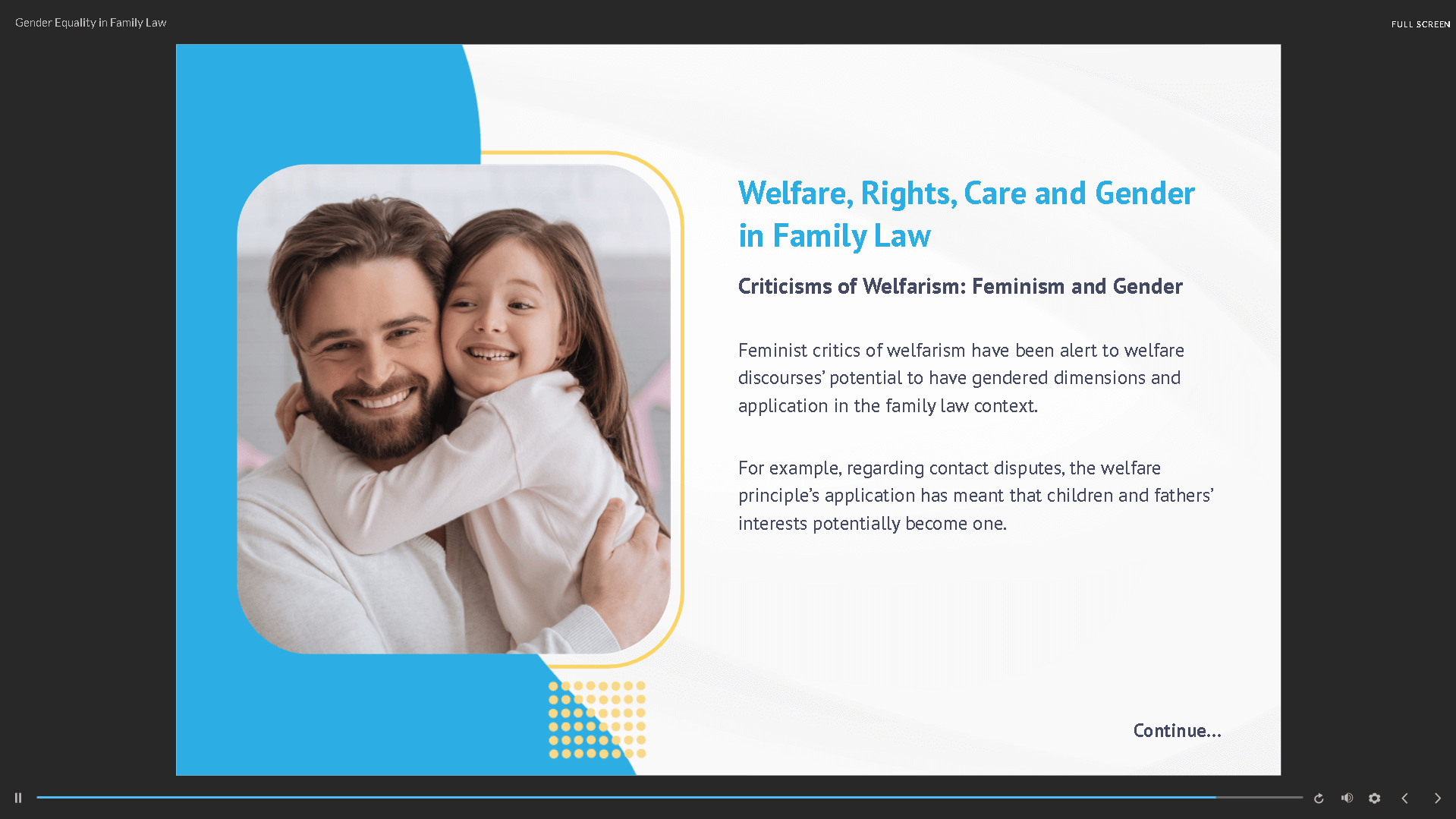 Gender Equality in Family Law

FULL SCREEN

Welfare, Rights, Care and Gender in Family Law

Criticisms of Welfarism: Feminism and Gender

Feminist critics of welfarism have been alert to welfare discourses' potential to have gendered dimensions and application in the family law context.

For example, regarding contact disputes, the welfare principle's application has meant that children and fathers' interests potentially become one.

Continue...